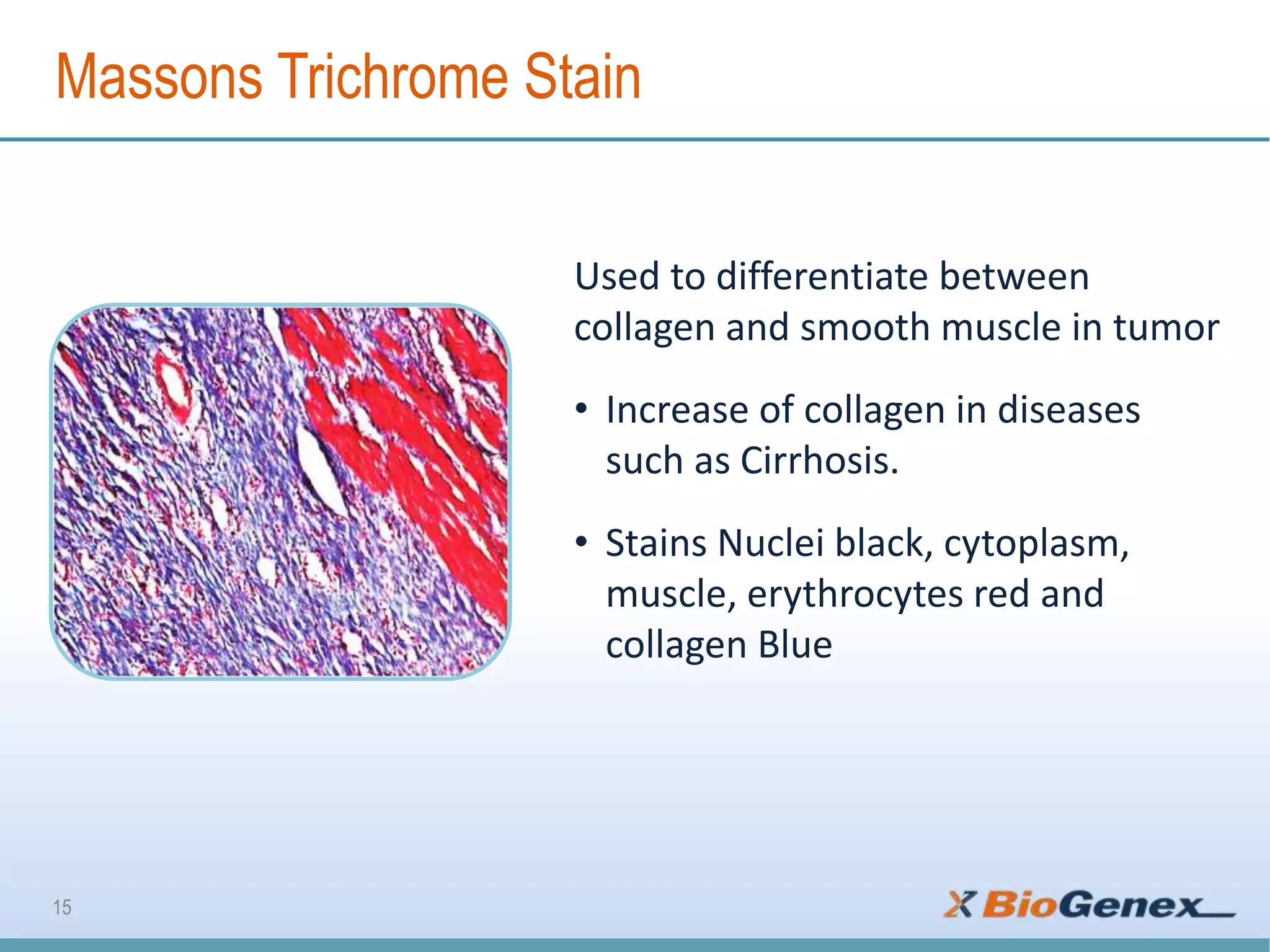 Massons Trichrome Stain

Used to differentiate between collagen and smooth muscle in tumor

• Increase of collagen in diseases such as Cirrhosis.

• Stains Nuclei black, cytoplasm, muscle, erythrocytes red and collagen Blue

15

BioGenex